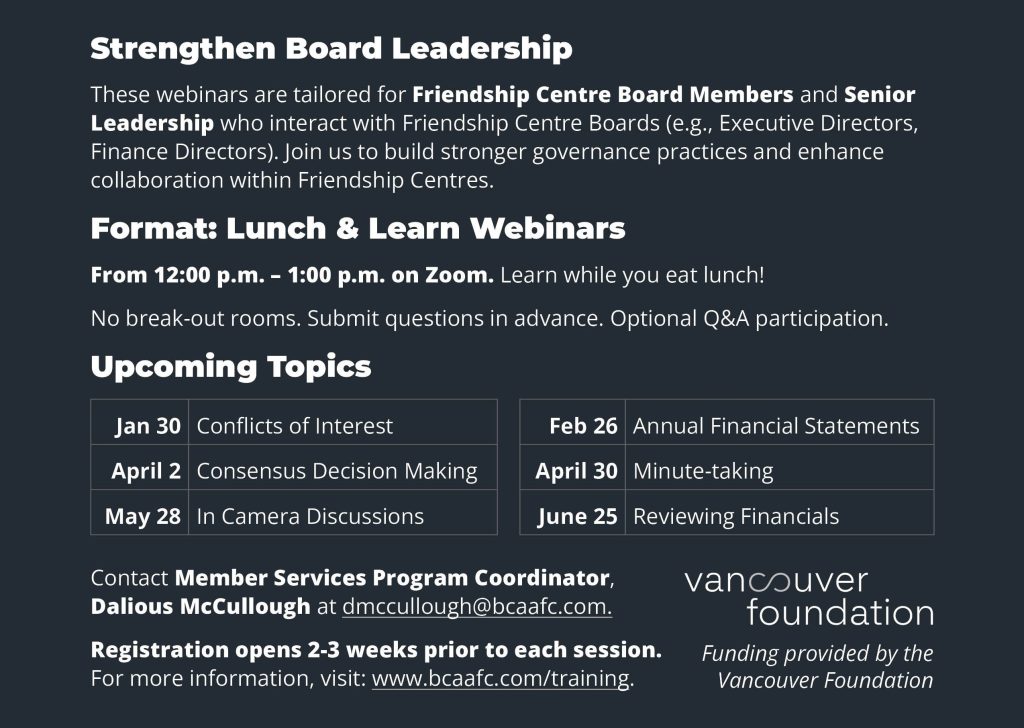 Strengthen Board Leadership

These webinars are tailored for Friendship Centre Board Members and Senior Leadership who interact with Friendship Centre Boards (e.g., Executive Directors, Finance Directors). Join us to build stronger governance practices and enhance collaboration within Friendship Centres.

Format: Lunch & Learn Webinars

From 12:00 p.m. – 1:00 p.m. on Zoom. Learn while you eat lunch!

No break-out rooms. Submit questions in advance. Optional Q&A participation.

Upcoming Topics

| Jan 30 | Conflicts of Interest |
|---|---|
| April 2 | Consensus Decision Making |
| May 28 | In Camera Discussions |

| Feb 26 | Annual Financial Statements |
|---|---|
| April 30 | Minute-taking |
| June 25 | Reviewing Financials |

Contact Member Services Program Coordinator, Dalious McCullough at dmccullough@bcaafc.com.

Registration opens 2-3 weeks prior to each session. For more information, visit: www.bcaafc.com/training.

vancouver foundation

Funding provided by the Vancouver Foundation